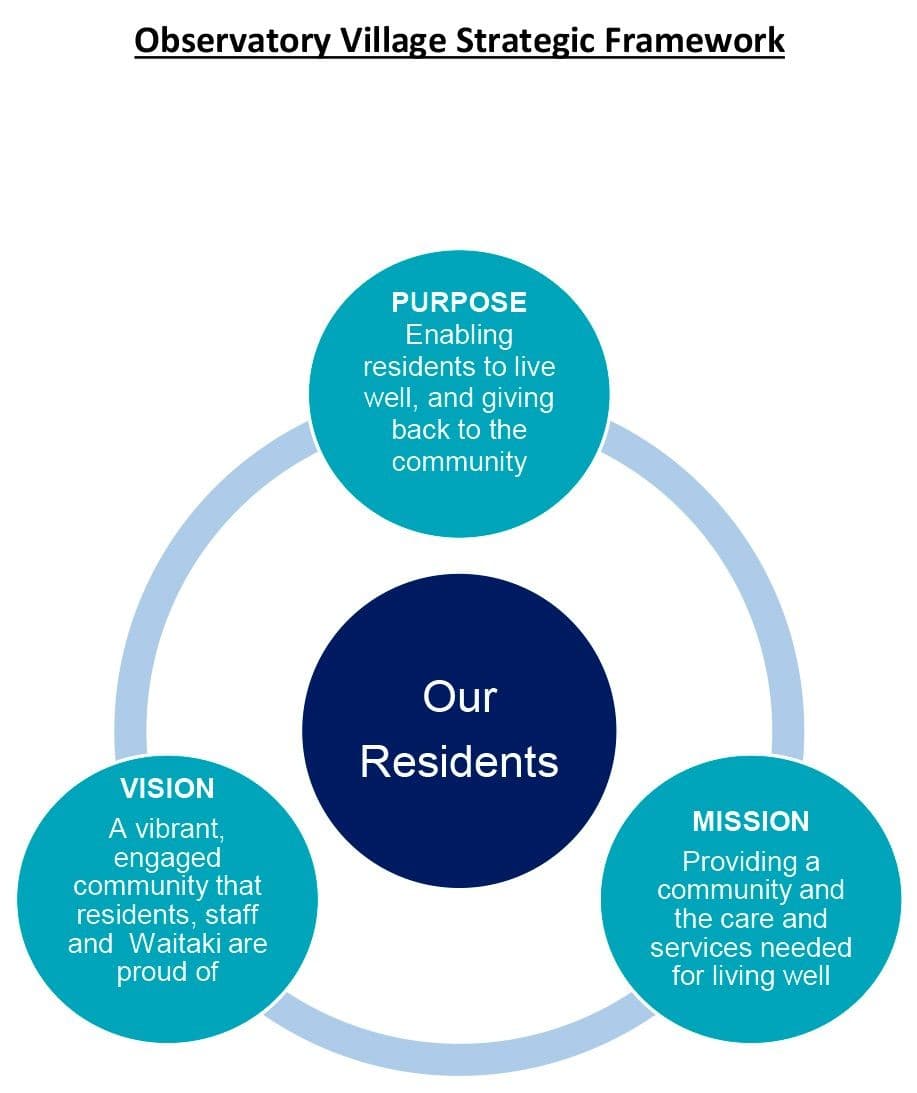 Observatory Village Strategic Framework

PURPOSE
Enabling residents to live well, and giving back to the community

Our Residents

VISION
A vibrant, engaged community that residents, staff and Waitaki are proud of

MISSION
Providing a community and the care and services needed for living well